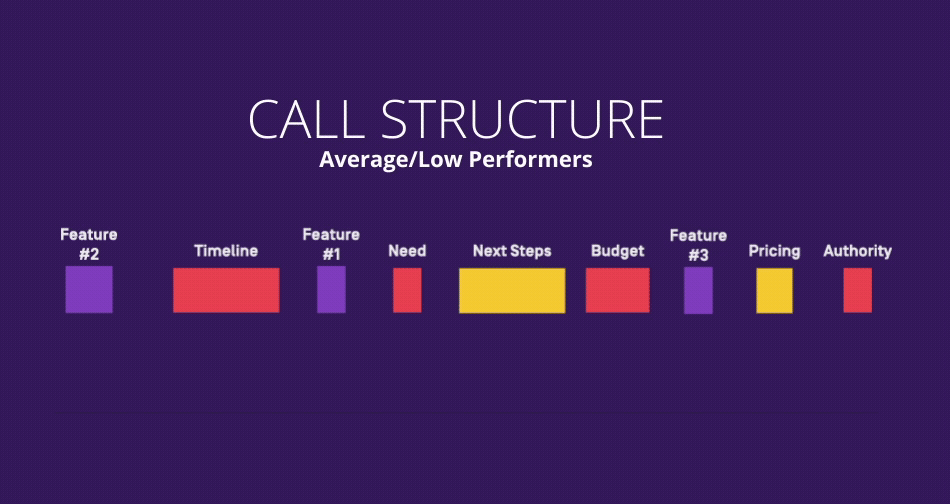 CALL STRUCTURE
Average/Low Performers

Feature #2
Timeline
Feature #1
Need
Next Steps
Budget
Feature #3
Pricing
Authority